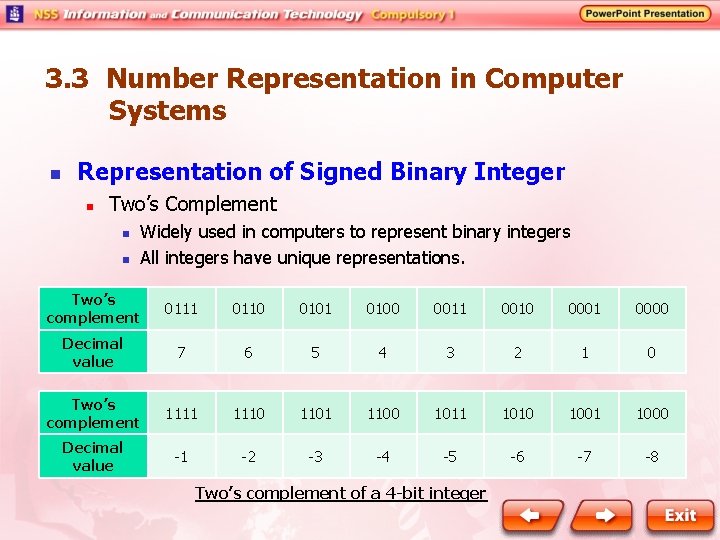 NSS Information and Communication Technology Compulsory 1

PowerPoint Presentation

3.3 Number Representation in Computer Systems

Representation of Signed Binary Integer

Two's Complement

Widely used in computers to represent binary integers

All integers have unique representations.

| Two's complement | 0111 | 0110 | 0101 | 0100 | 0011 | 0010 | 0001 | 0000 |
|---|---|---|---|---|---|---|---|---|
| Decimal value | 7 | 6 | 5 | 4 | 3 | 2 | 1 | 0 |

| Two's complement | 1111 | 1110 | 1101 | 1100 | 1011 | 1010 | 1001 | 1000 |
|---|---|---|---|---|---|---|---|---|
| Decimal value | -1 | -2 | -3 | -4 | -5 | -6 | -7 | -8 |

Two's complement of a 4-bit integer

Exit